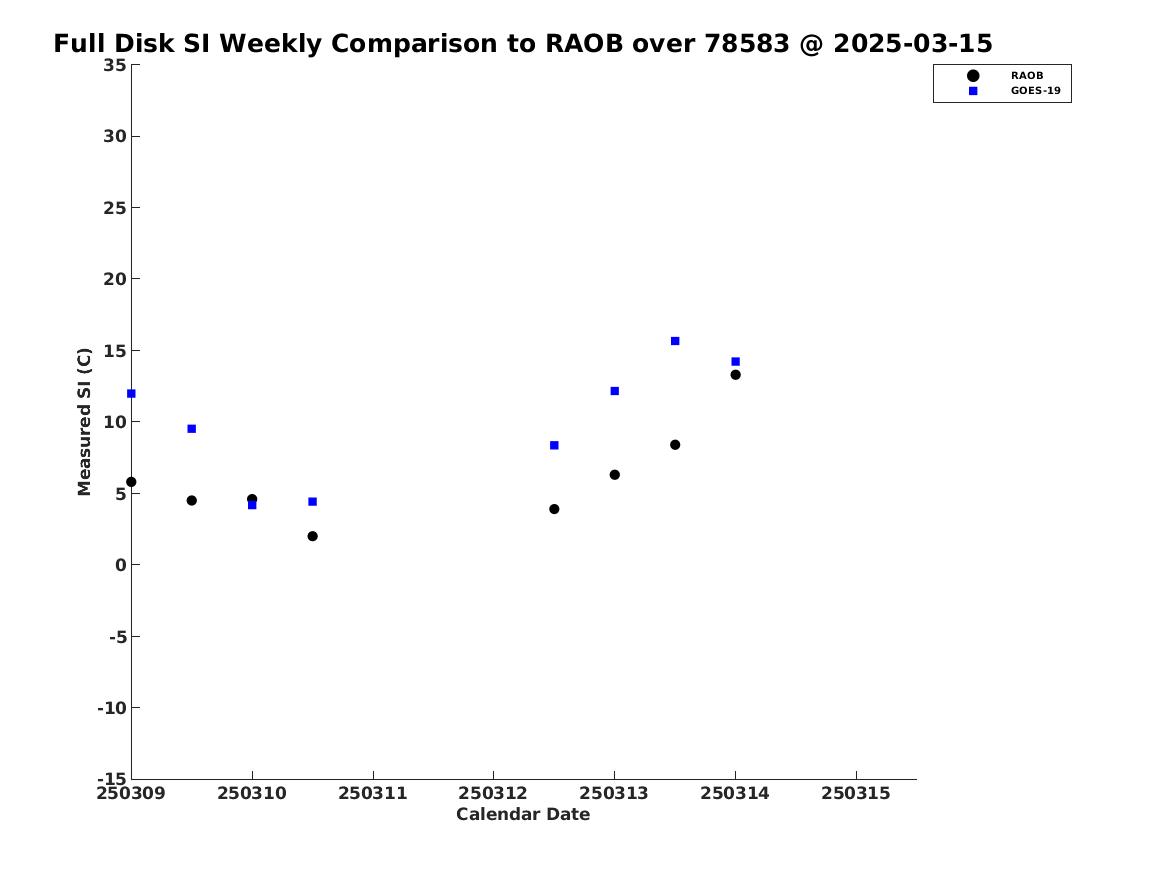 Full Disk SI Weekly Comparison to RAOB over 78583 @ 2025-03-15

RAOB
GOES-19

Measured SI (C)

35
30
25
20
15
10
5
0
-5
-10
-15

250309
250310
250311
250312
250313
250314
250315

Calendar Date